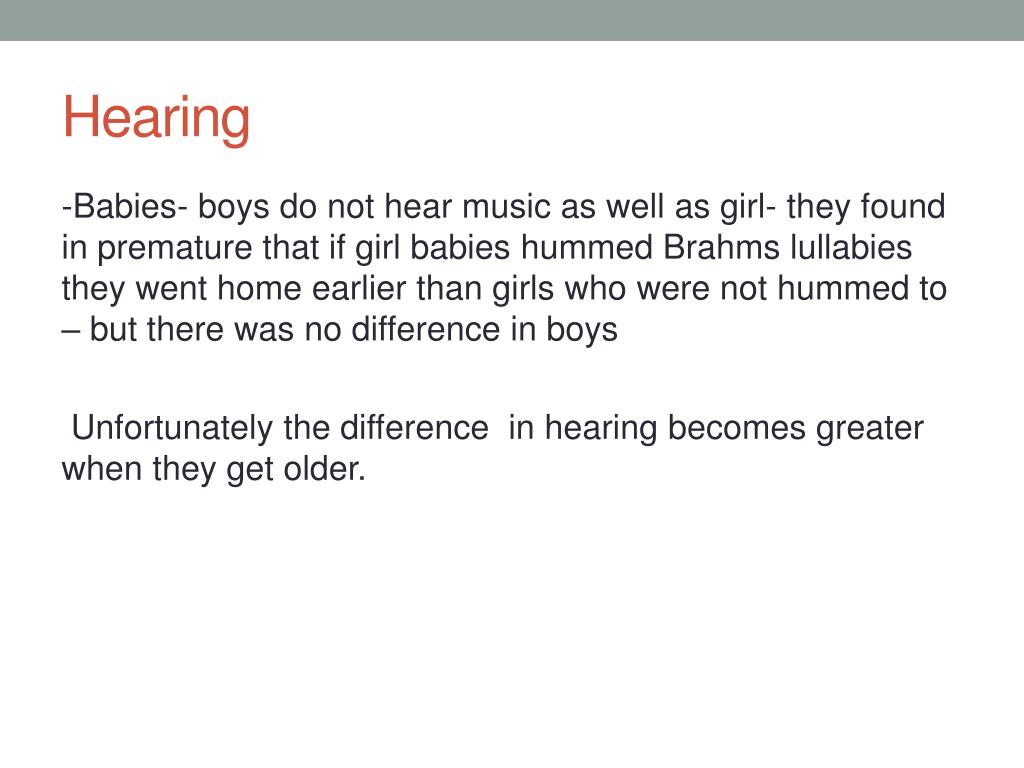 Hearing

-Babies- boys do not hear music as well as girl- they found in premature that if girl babies hummed Brahms lullabies they went home earlier than girls who were not hummed to – but there was no difference in boys

Unfortunately the difference in hearing becomes greater when they get older.